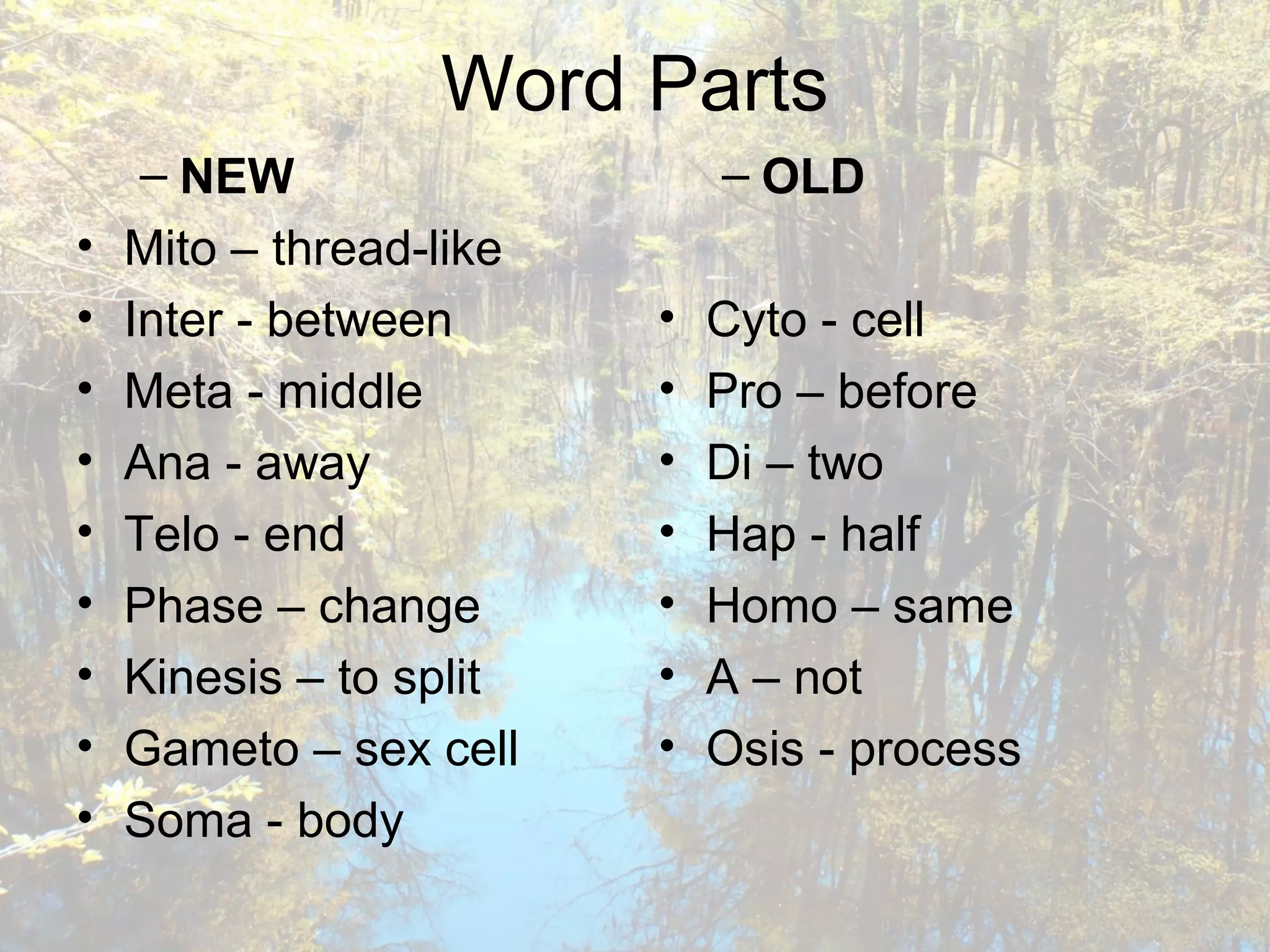 Word Parts

– NEW

• Mito – thread-like
• Inter - between
• Meta - middle
• Ana - away
• Telo - end
• Phase – change
• Kinesis – to split
• Gameto – sex cell
• Soma - body

– OLD

• Cyto - cell
• Pro – before
• Di – two
• Hap - half
• Homo – same
• A – not
• Osis - process